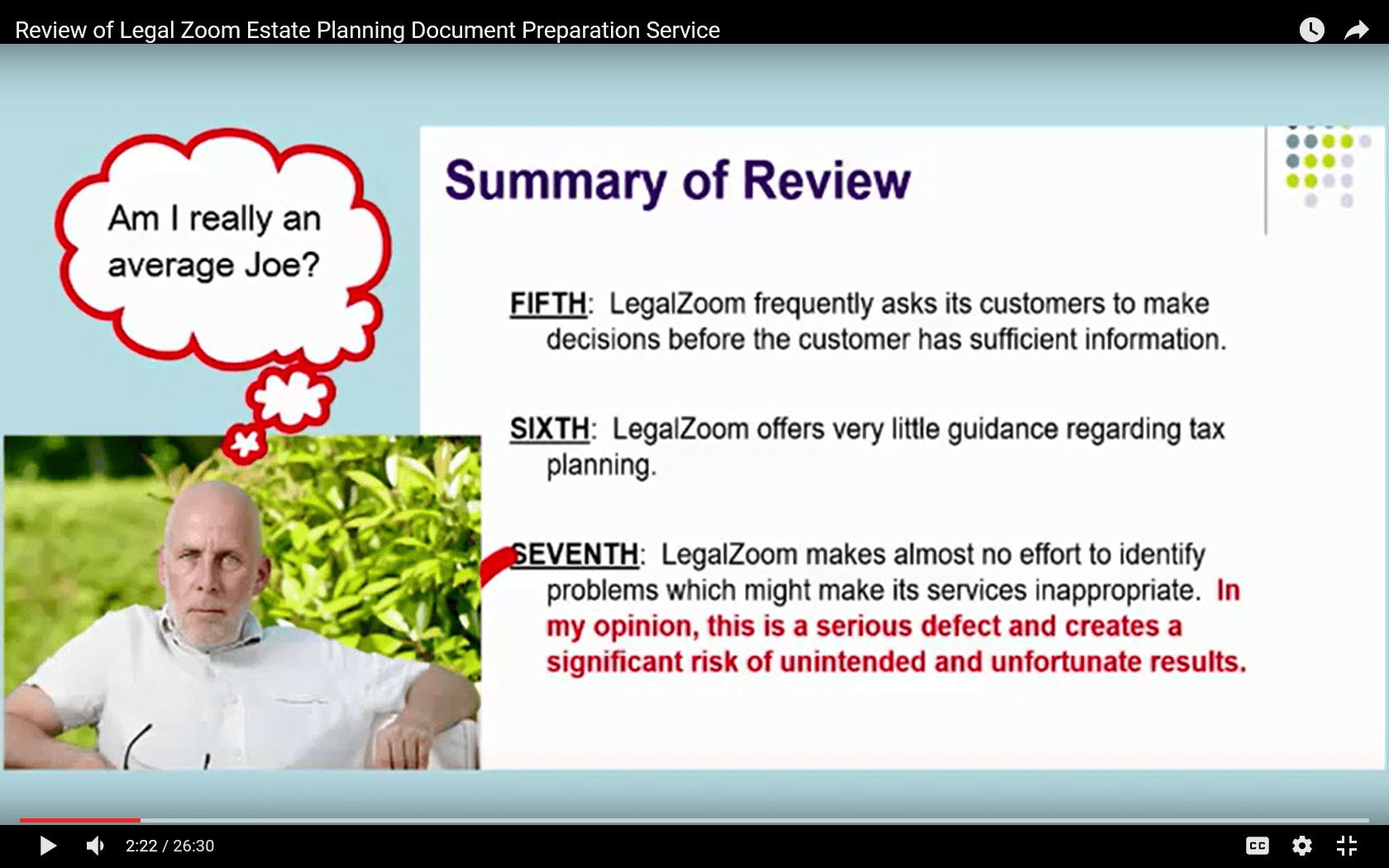 Review of Legal Zoom Estate Planning Document Preparation Service

Am I really an average Joe?

Summary of Review

FIFTH: LegalZoom frequently asks its customers to make decisions before the customer has sufficient information.

SIXTH: LegalZoom offers very little guidance regarding tax planning.

SEVENTH: LegalZoom makes almost no effort to identify problems which might make its services inappropriate. In my opinion, this is a serious defect and creates a significant risk of unintended and unfortunate results.

2:22 / 26:30

CC